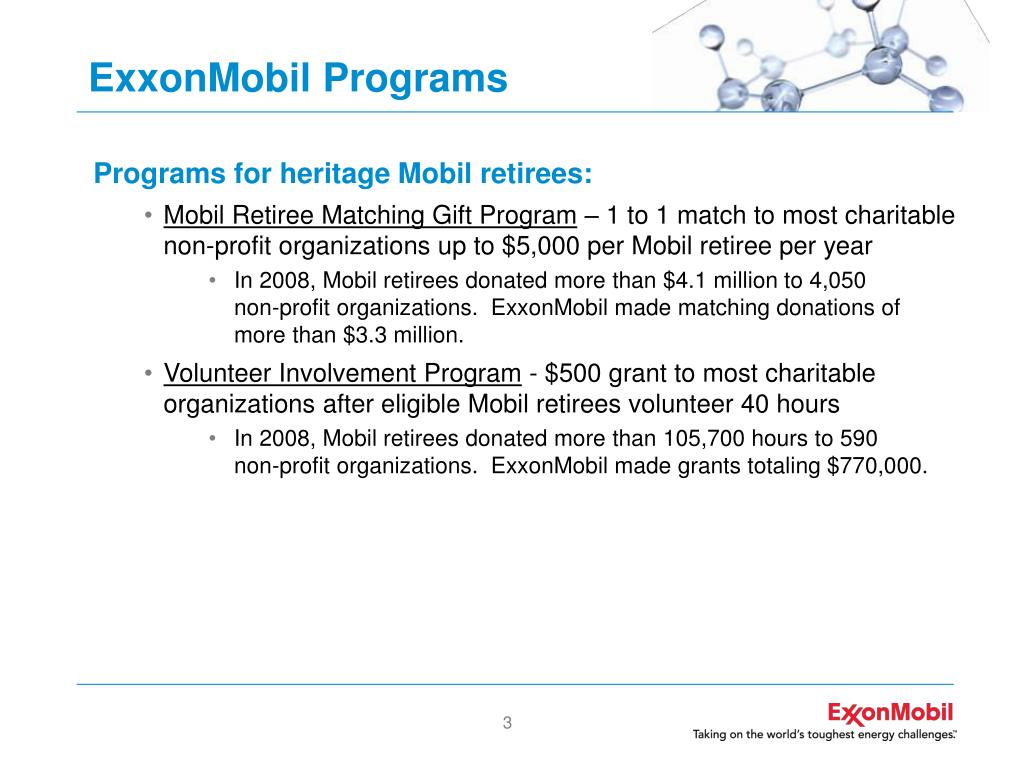 ExxonMobil Programs

Programs for heritage Mobil retirees:

• Mobil Retiree Matching Gift Program – 1 to 1 match to most charitable non-profit organizations up to $5,000 per Mobil retiree per year

• In 2008, Mobil retirees donated more than $4.1 million to 4,050 non-profit organizations. ExxonMobil made matching donations of more than $3.3 million.

• Volunteer Involvement Program - $500 grant to most charitable organizations after eligible Mobil retirees volunteer 40 hours

• In 2008, Mobil retirees donated more than 105,700 hours to 590 non-profit organizations. ExxonMobil made grants totaling $770,000.

3

ExxonMobil
Taking on the world's toughest energy challenges.™